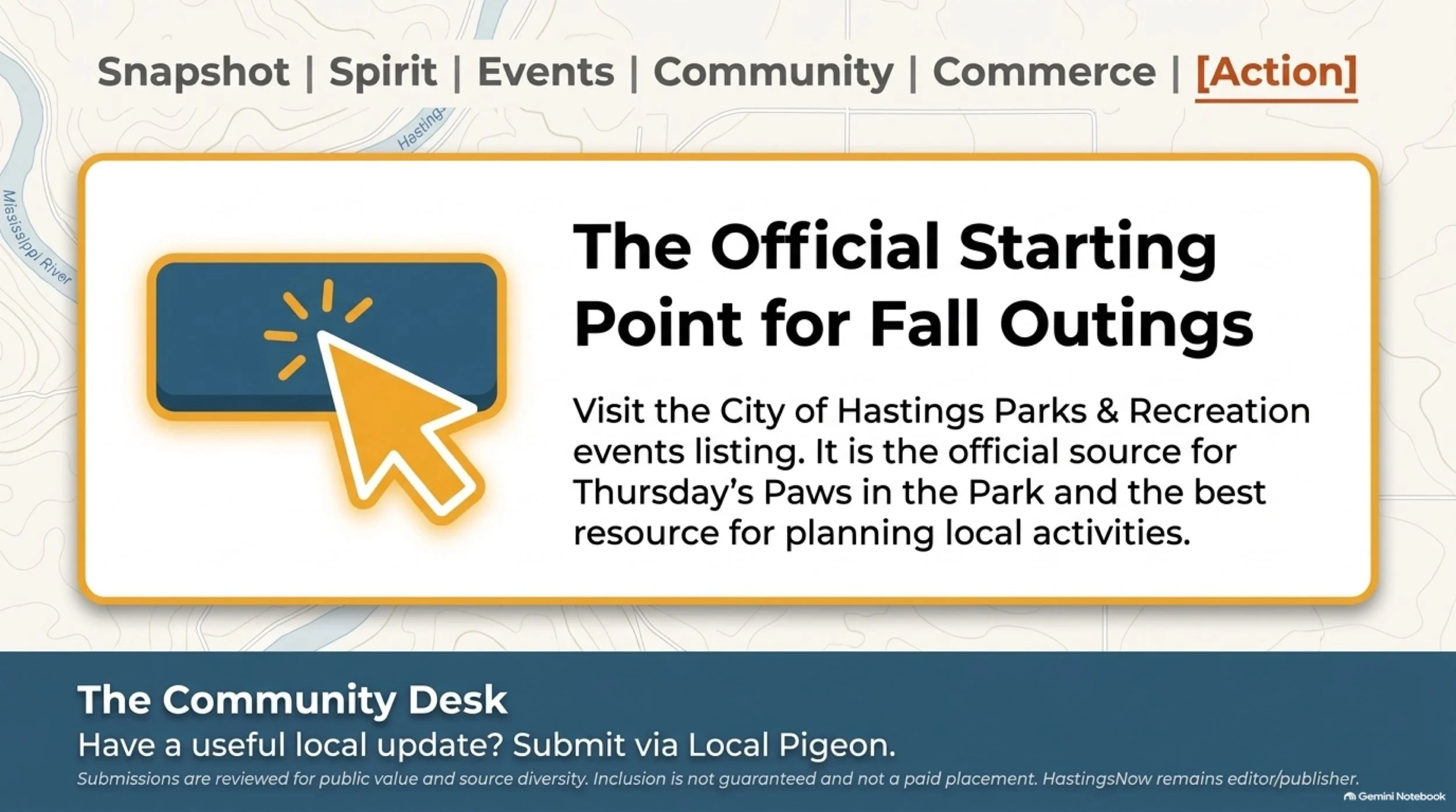 Snapshot | Spirit | Events | Community | Commerce | [Action]

Hastings

Mississippi River

The Official Starting Point for Fall Outings

Visit the City of Hastings Parks & Recreation events listing. It is the official source for Thursday's Paws in the Park and the best resource for planning local activities.

The Community Desk

Have a useful local update? Submit via Local Pigeon.

Submissions are reviewed for public value and source diversity. Inclusion is not guaranteed and not a paid placement. HastingsNow remains editor/publisher.

Gemini Notebook